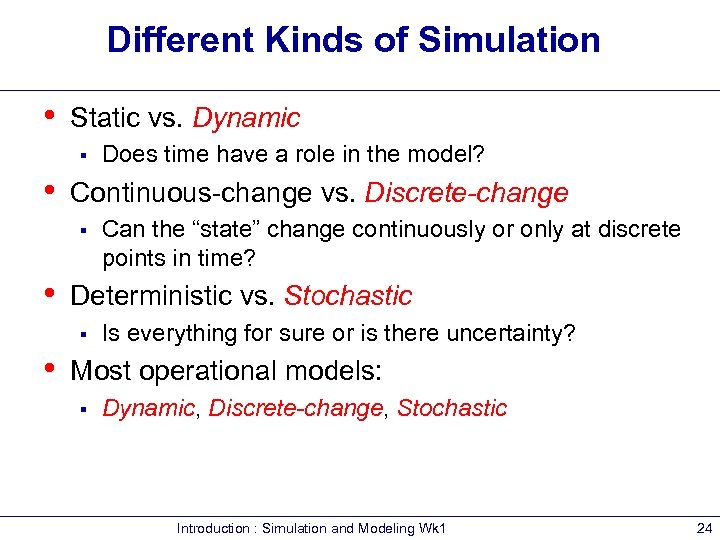 Different Kinds of Simulation

• Static vs. Dynamic
▪ Does time have a role in the model?

• Continuous-change vs. Discrete-change
▪ Can the “state” change continuously or only at discrete points in time?

• Deterministic vs. Stochastic
▪ Is everything for sure or is there uncertainty?

• Most operational models:
▪ Dynamic, Discrete-change, Stochastic

Introduction : Simulation and Modeling Wk1

24